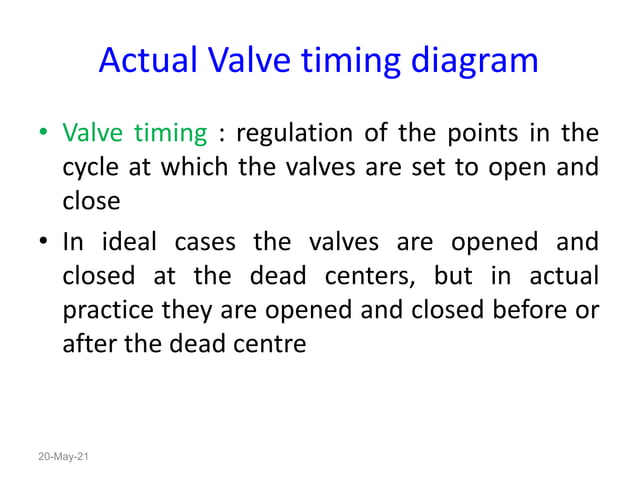 Actual Valve timing diagram

• Valve timing : regulation of the points in the cycle at which the valves are set to open and close

• In ideal cases the valves are opened and closed at the dead centers, but in actual practice they are opened and closed before or after the dead centre

20-May-21